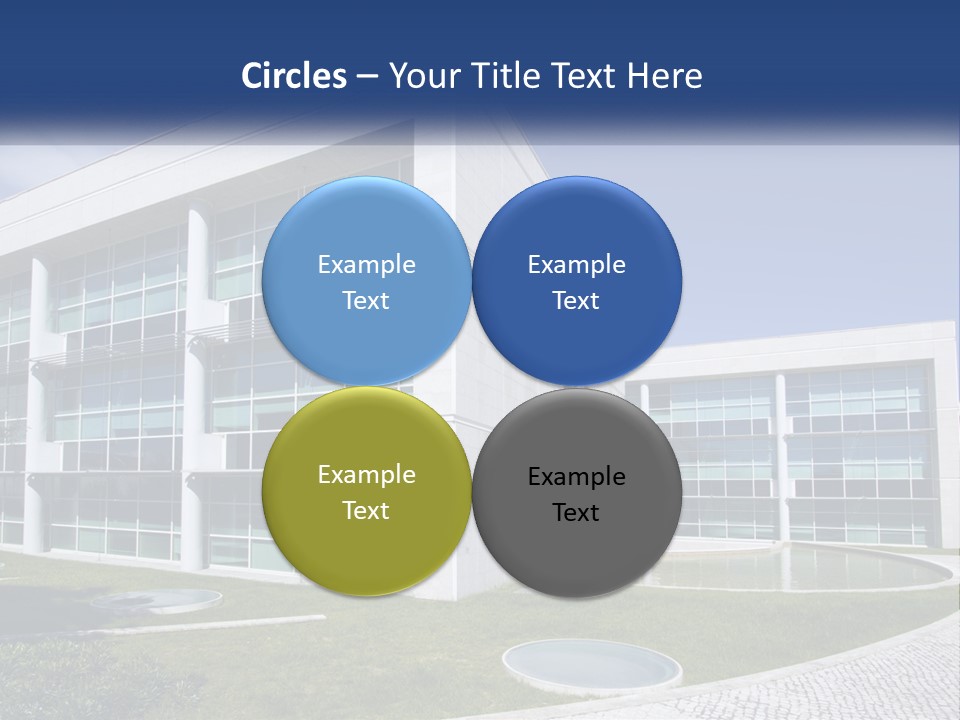 Circles – Your Title Text Here

Example Text

Example Text

Example Text

Example Text